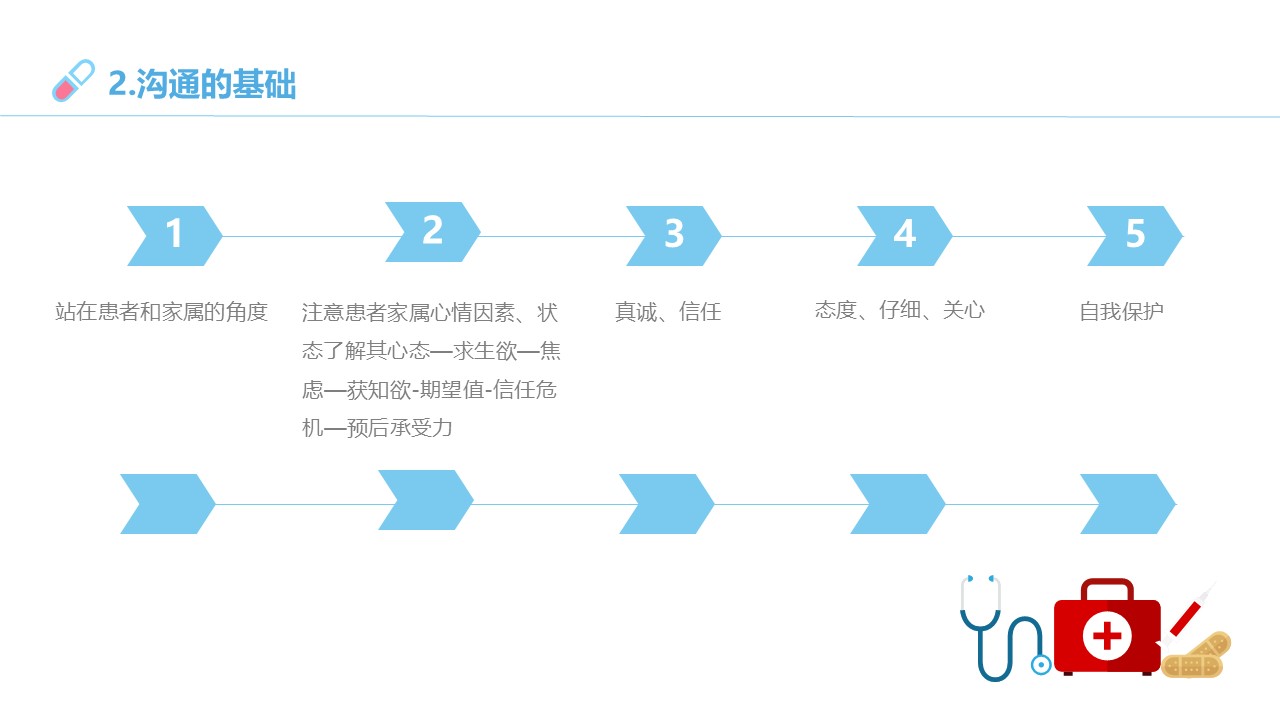 2.沟通的基础

1

站在患者和家属的角度

2

注意患者家属心情因素、状态了解其心态—求生欲—焦虑—获知欲-期望值-信任危机—预后承受力

3

真诚、信任

4

态度、仔细、关心

5

自我保护